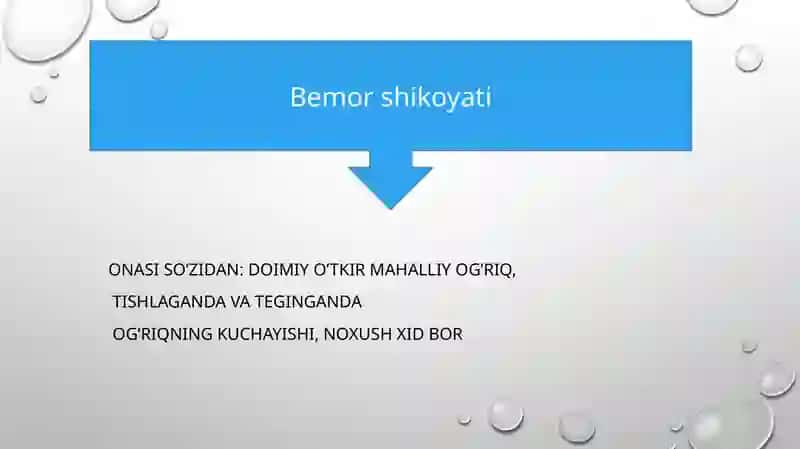 Bemor shikoyati

ONASI SO'ZIDAN: DOIMIY O'TKIR MAHALLIY OG'RIQ, TISHLAGANDA VA TEGINGANDA OG'RIQNING KUCHAYISHI, NOXUSH XID BOR